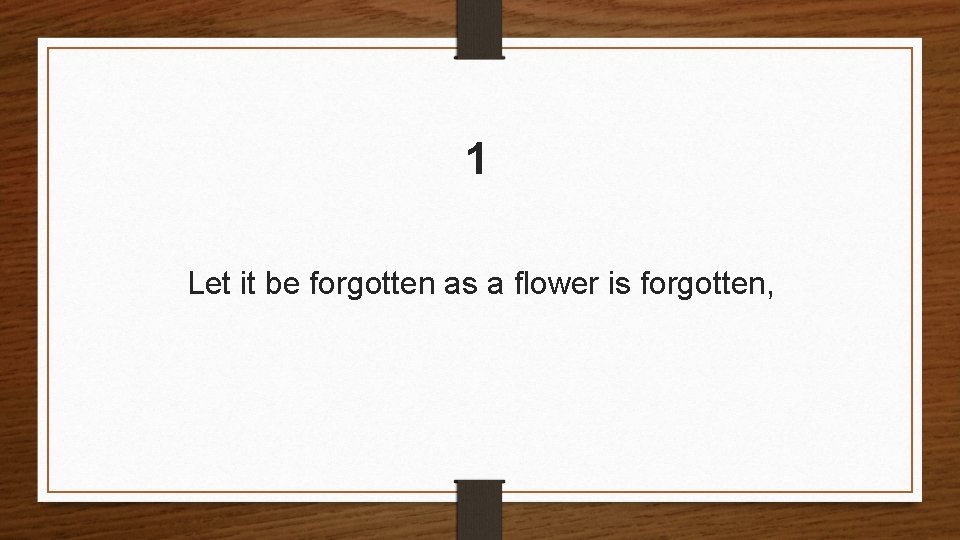 1

Let it be forgotten as a flower is forgotten,